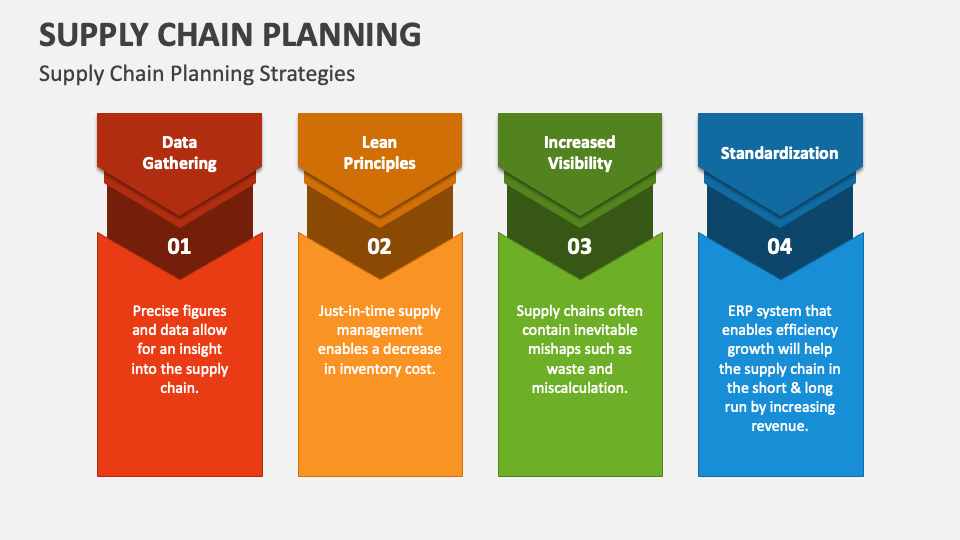 SUPPLY CHAIN PLANNING

Supply Chain Planning Strategies

Data Gathering

01

Precise figures and data allow for an insight into the supply chain.

Lean Principles

02

Just-in-time supply management enables a decrease in inventory cost.

Increased Visibility

03

Supply chains often contain inevitable mishaps such as waste and miscalculation.

Standardization

04

ERP system that enables efficiency growth will help the supply chain in the short & long run by increasing revenue.